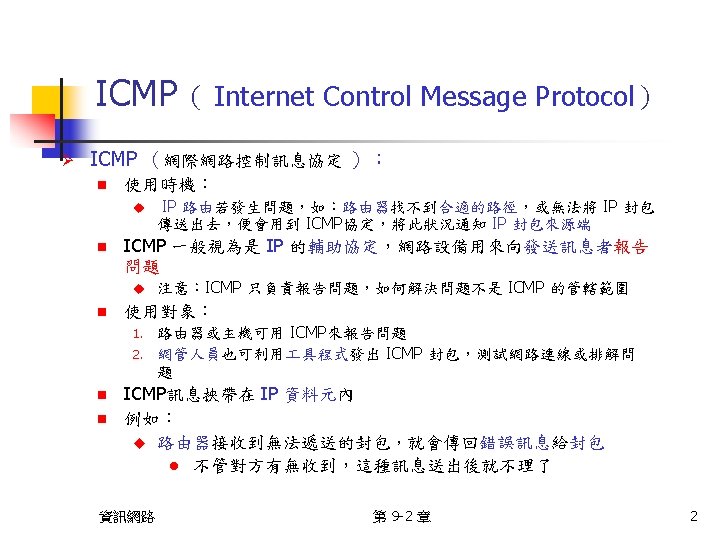 ICMP（ Internet Control Message Protocol）

ICMP （網際網路控制訊息協定 ）：

使用時機：

IP 路由若發生問題，如：路由器找不到合適的路徑，或無法將 IP 封包傳送出去，便會用到 ICMP協定，將此狀況通知 IP 封包來源端

ICMP 一般視為是 IP 的輔助協定，網路設備用來向發送訊息者報告問題

注意：ICMP 只負責報告問題，如何解決問題不是 ICMP 的管轄範圍

使用對象：

1. 路由器或主機可用 ICMP來報告問題
2. 網管人員也可利用工具程式發出 ICMP 封包，測試網路連線或排解問題

ICMP訊息挾帶在 IP 資料元內

例如：

路由器接收到無法遞送的封包，就會傳回錯誤訊息給封包

不管對方有無收到，這種訊息送出後就不理了

資訊網路 第 9-2 章 2